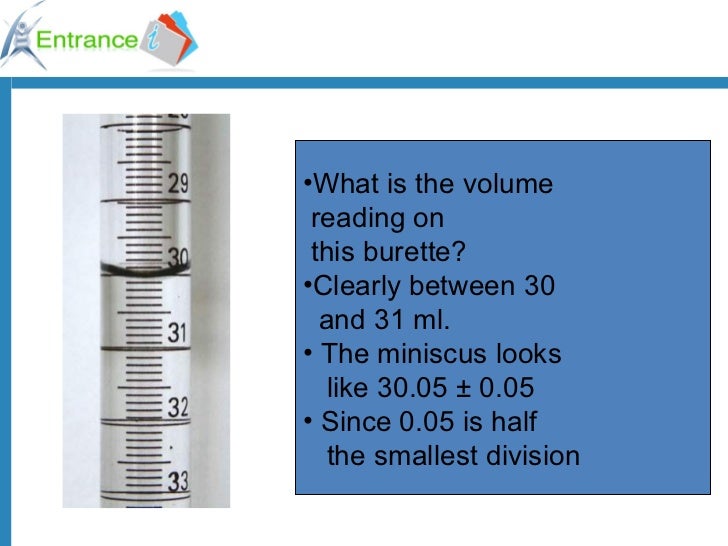 Entrance i

29

30

31

32

33

•What is the volume reading on this burette?
•Clearly between 30 and 31 ml.
• The miniscus looks like 30.05 ± 0.05
• Since 0.05 is half the smallest division